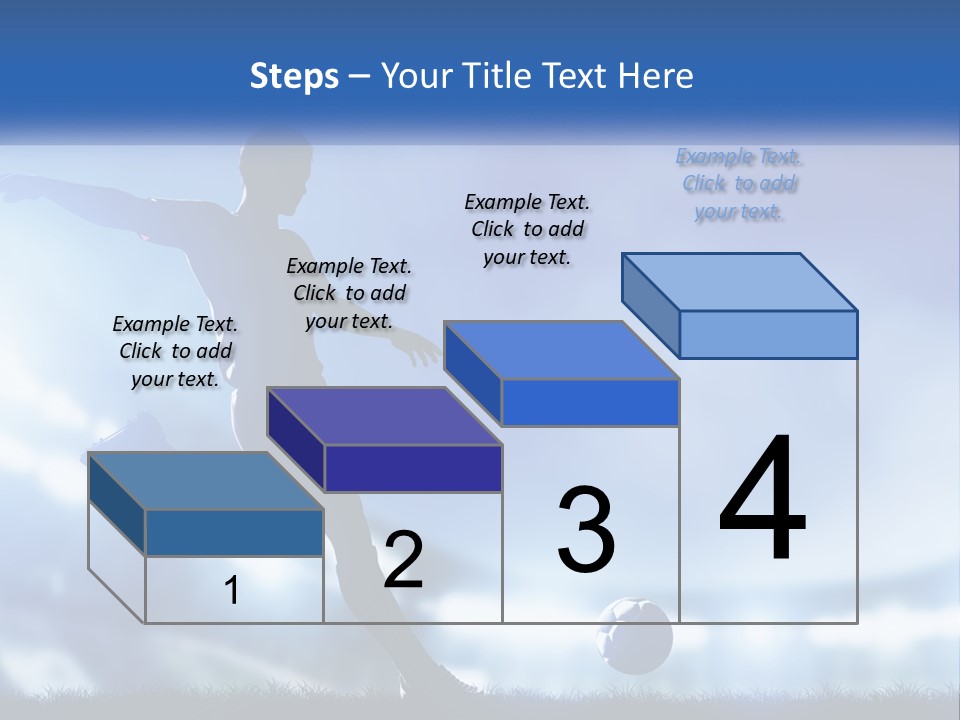 Steps – Your Title Text Here

Example Text. Click to add your text.

Example Text. Click to add your text.

Example Text. Click to add your text.

Example Text. Click to add your text.

1

2

3

4